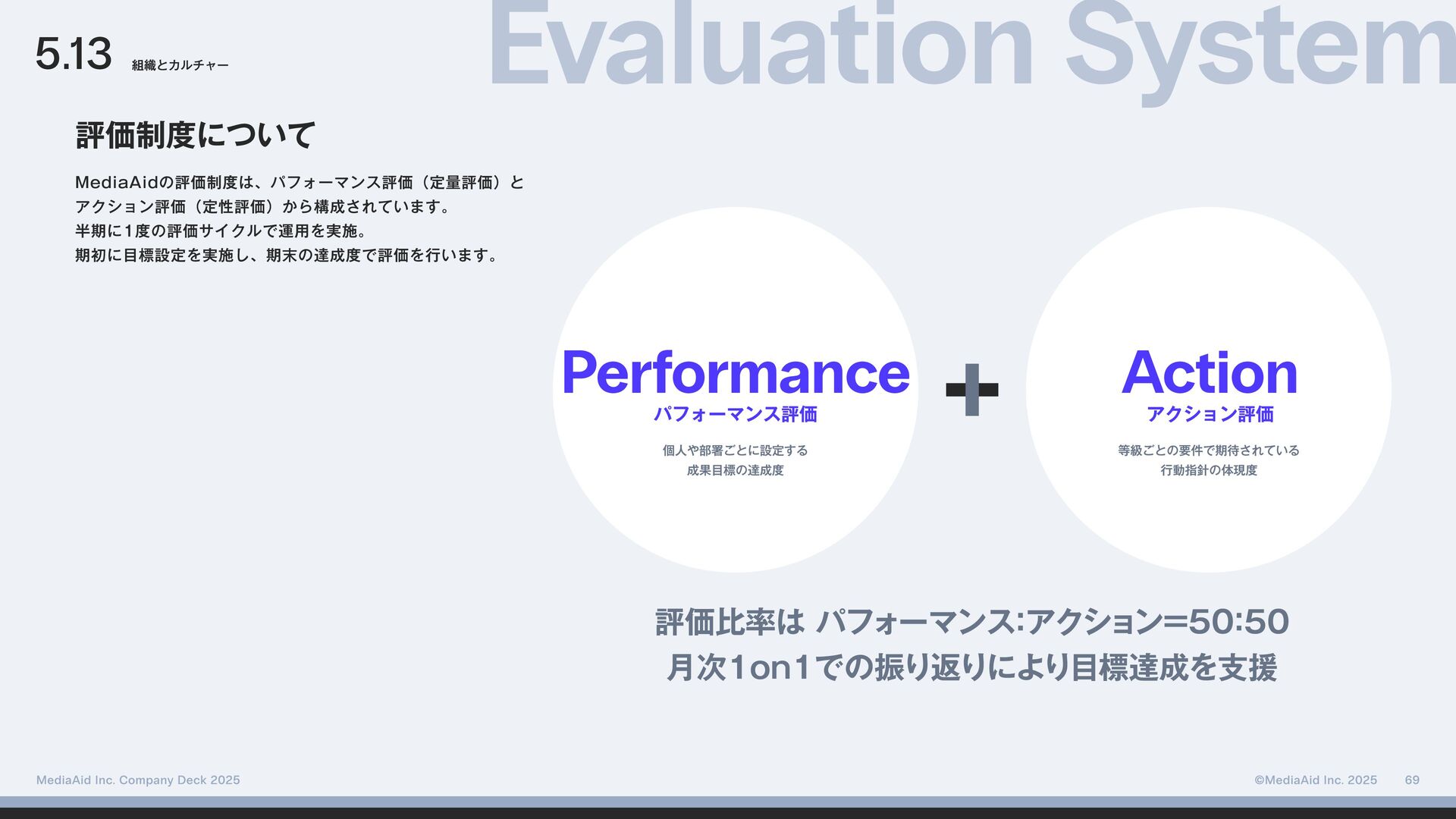 5.13 組織とカルチャー

Evaluation System

評価制度について

MediaAidの評価制度は、パフォーマンス評価（定量評価）とアクション評価（定性評価）から構成されています。
半期に1度の評価サイクルで運用を実施。
期初に目標設定を実施し、期末の達成度で評価を行います。

Performance
パフォーマンス評価

個人や部署ごとに設定する
成果目標の達成度

+

Action
アクション評価

等級ごとの要件で期待されている
行動指針の体現度

評価比率は パフォーマンス:アクション=50:50
月次1on1での振り返りにより目標達成を支援

MediaAid Inc. Company Deck 2025

©MediaAid Inc. 2025 69